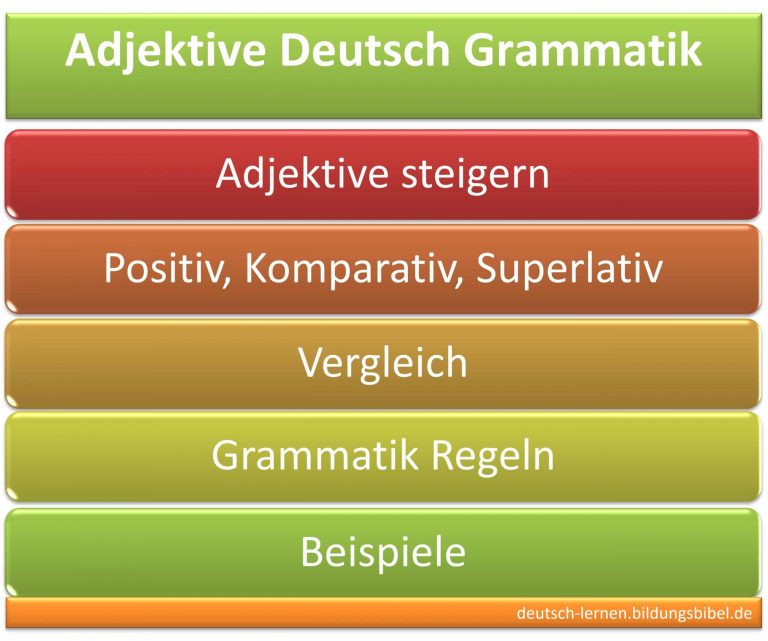 Adjektive Deutsch Grammatik

Adjektive steigern

Positiv, Komparativ, Superlativ

Vergleich

Grammatik Regeln

Beispiele

deutsch-lernen.bildungsbibel.de